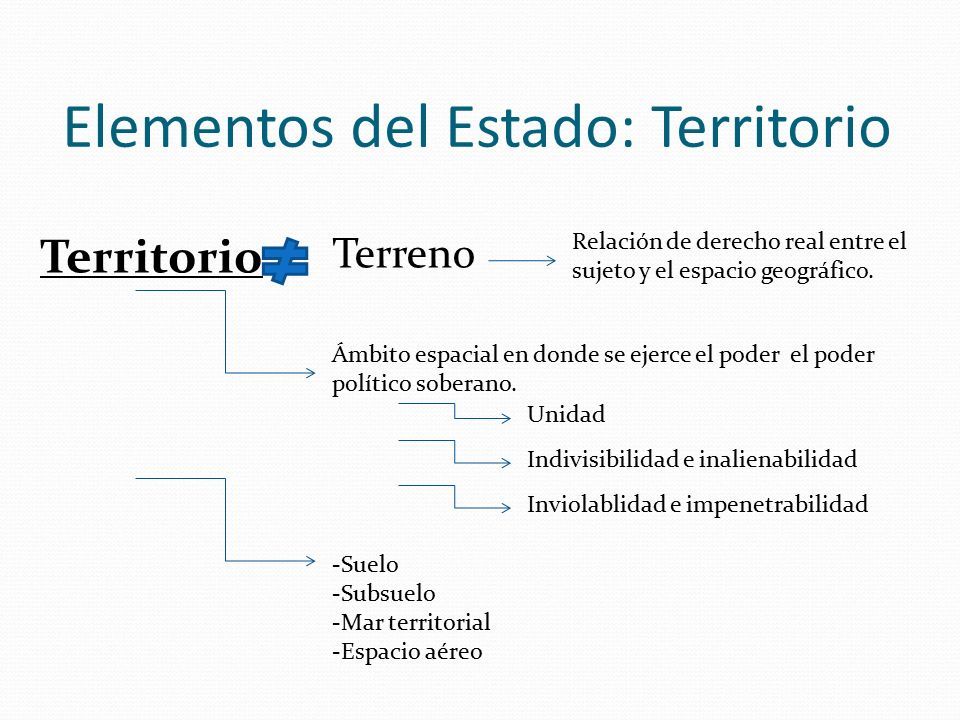 Elementos del Estado: Territorio

Territorio $\neq$ Terreno

Relación de derecho real entre el sujeto y el espacio geográfico.

Ámbito espacial en donde se ejerce el poder el poder político soberano.

Unidad

Indivisibilidad e inalienabilidad

Inviolablidad e impenetrabilidad

-Suelo
-Subsuelo
-Mar territorial
-Espacio aéreo